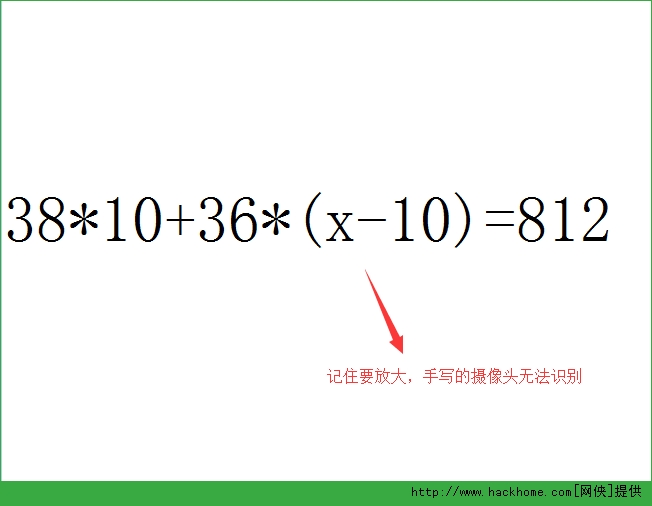 $38*10+36*(x-10)=812$

记住要放大，手写的摄像头无法识别

http://www.hackhome.com[网侠]提供